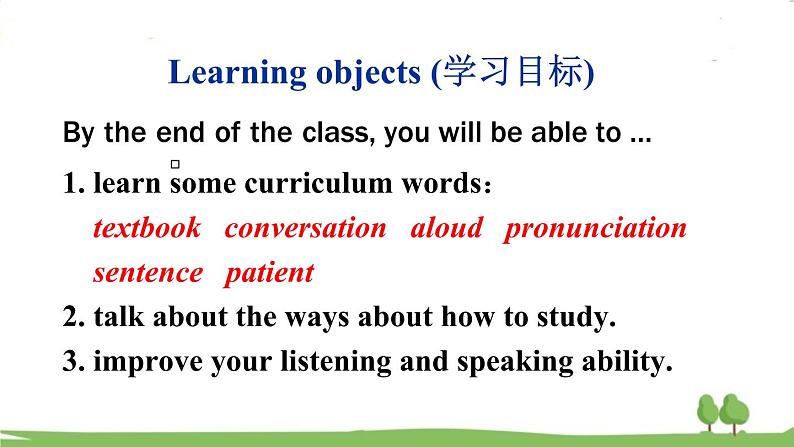 Learning objects (学习目标)

By the end of the class, you will be able to ...

1. learn some curriculum words：
textbook conversation aloud pronunciation sentence patient

2. talk about the ways about how to study.

3. improve your listening and speaking ability.